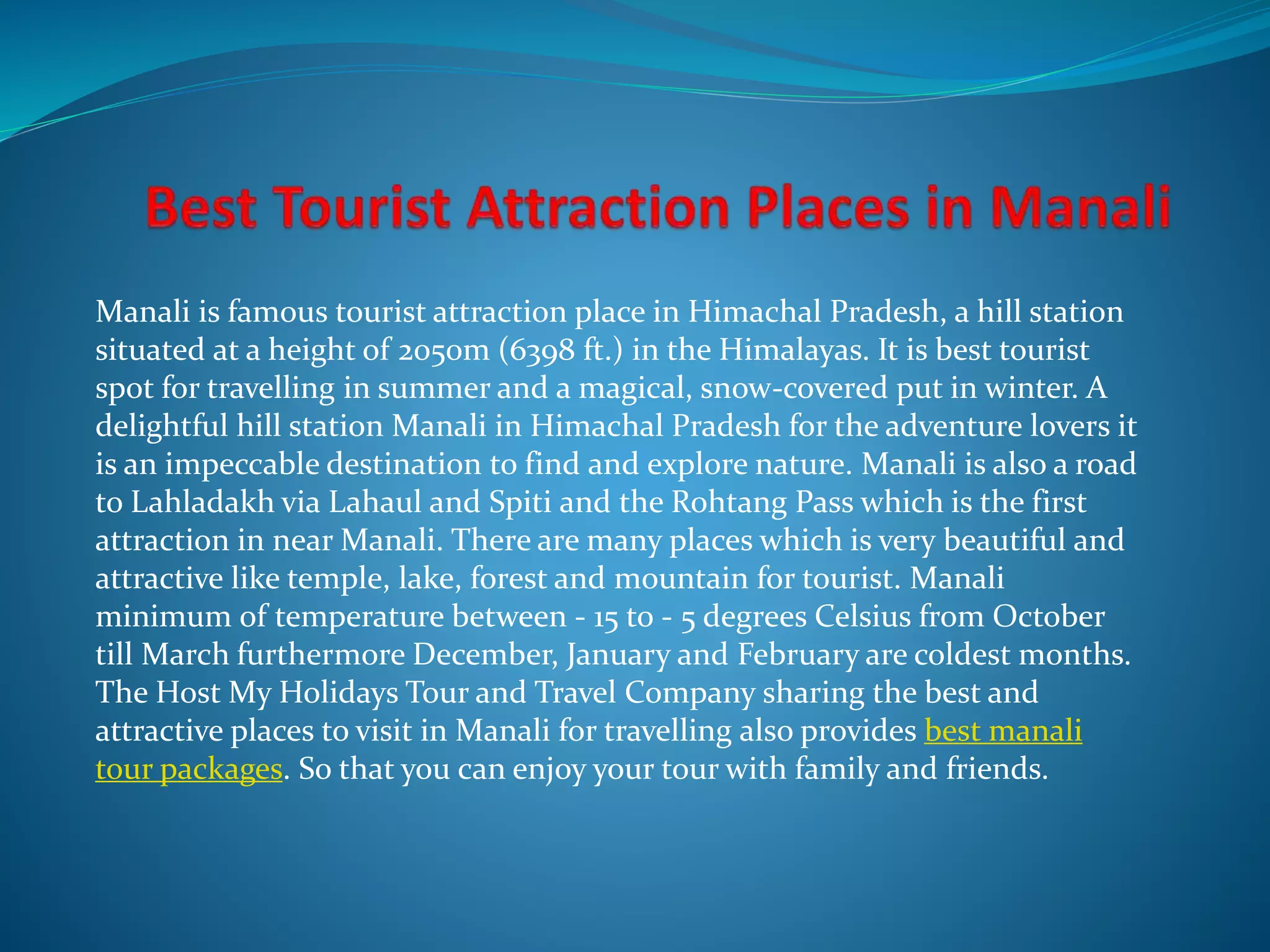 Best Tourist Attraction Places in Manali

Manali is famous tourist attraction place in Himachal Pradesh, a hill station situated at a height of 2050m (6398 ft.) in the Himalayas. It is best tourist spot for travelling in summer and a magical, snow-covered put in winter. A delightful hill station Manali in Himachal Pradesh for the adventure lovers it is an impeccable destination to find and explore nature. Manali is also a road to Lahladakh via Lahaul and Spiti and the Rohtang Pass which is the first attraction in near Manali. There are many places which is very beautiful and attractive like temple, lake, forest and mountain for tourist. Manali minimum of temperature between - 15 to - 5 degrees Celsius from October till March furthermore December, January and February are coldest months. The Host My Holidays Tour and Travel Company sharing the best and attractive places to visit in Manali for travelling also provides best manali tour packages. So that you can enjoy your tour with family and friends.